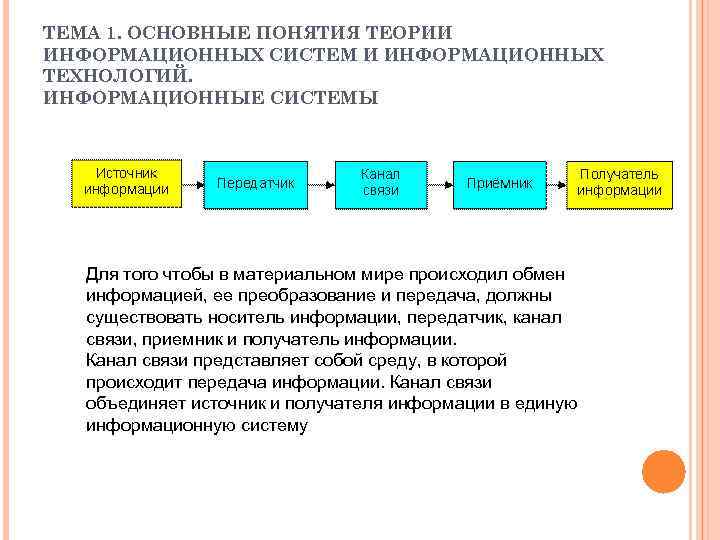 ТЕМА 1. ОСНОВНЫЕ ПОНЯТИЯ ТЕОРИИ ИНФОРМАЦИОННЫХ СИСТЕМ И ИНФОРМАЦИОННЫХ ТЕХНОЛОГИЙ.
ИНФОРМАЦИОННЫЕ СИСТЕМЫ

Источник информации

Передатчик

Канал связи

Приёмник

Получатель информации

Для того чтобы в материальном мире происходил обмен информацией, ее преобразование и передача, должны существовать носитель информации, передатчик, канал связи, приемник и получатель информации.
Канал связи представляет собой среду, в которой происходит передача информации. Канал связи объединяет источник и получателя информации в единую информационную систему